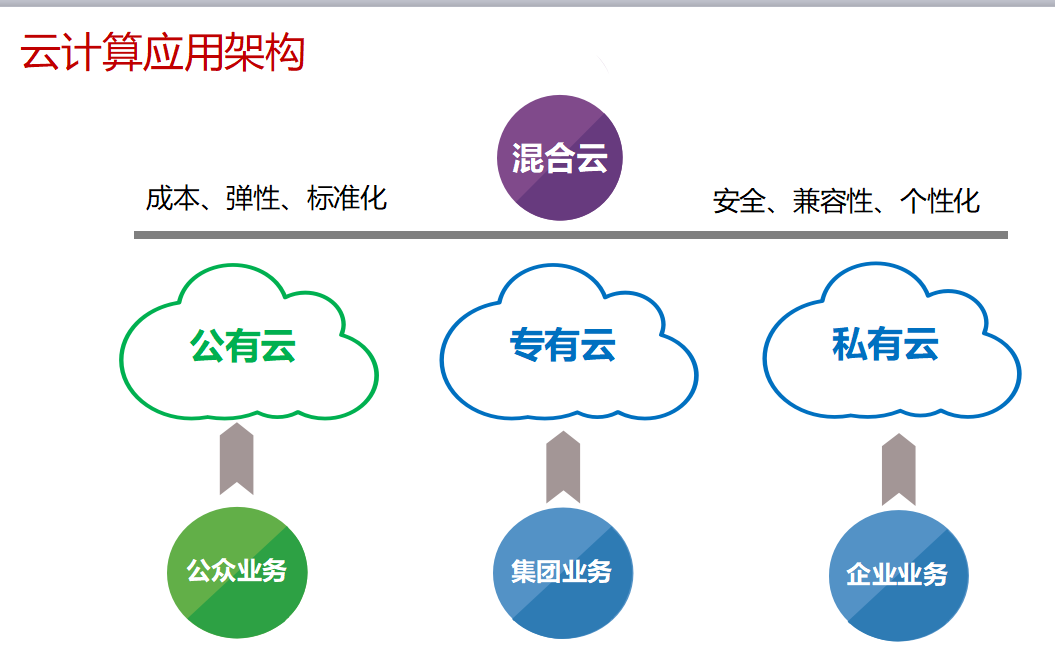 云计算应用架构

混合云

成本、弹性、标准化

安全、兼容性、个性化

公有云

专有云

私有云

公众业务

集团业务

企业业务